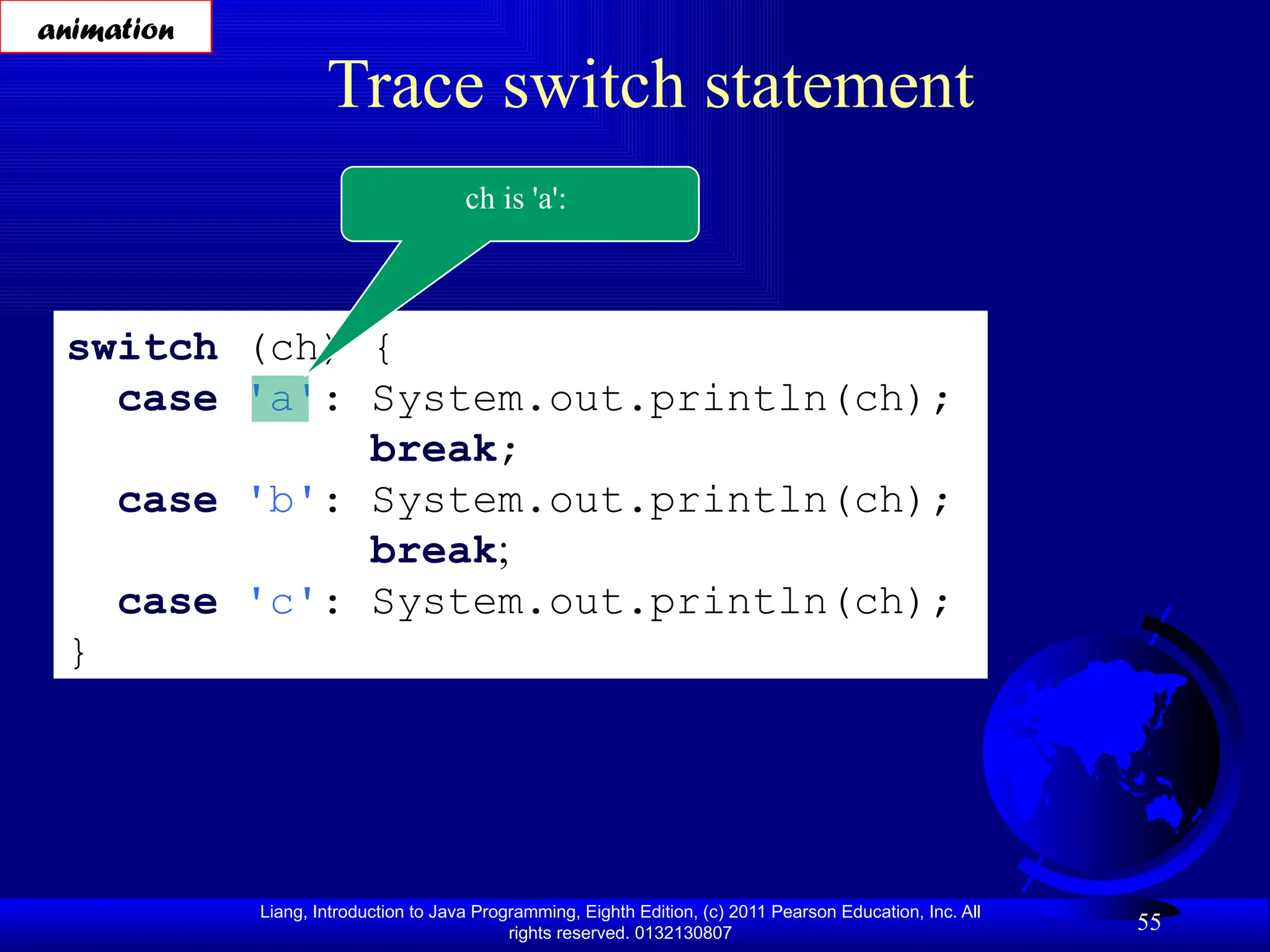 animation

Trace switch statement

ch is 'a':

switch (ch) {
  case 'a': System.out.println(ch);
            break;
  case 'b': System.out.println(ch);
            break;
  case 'c': System.out.println(ch);
}

Liang, Introduction to Java Programming, Eighth Edition, (c) 2011 Pearson Education, Inc. All rights reserved. 0132130807

55